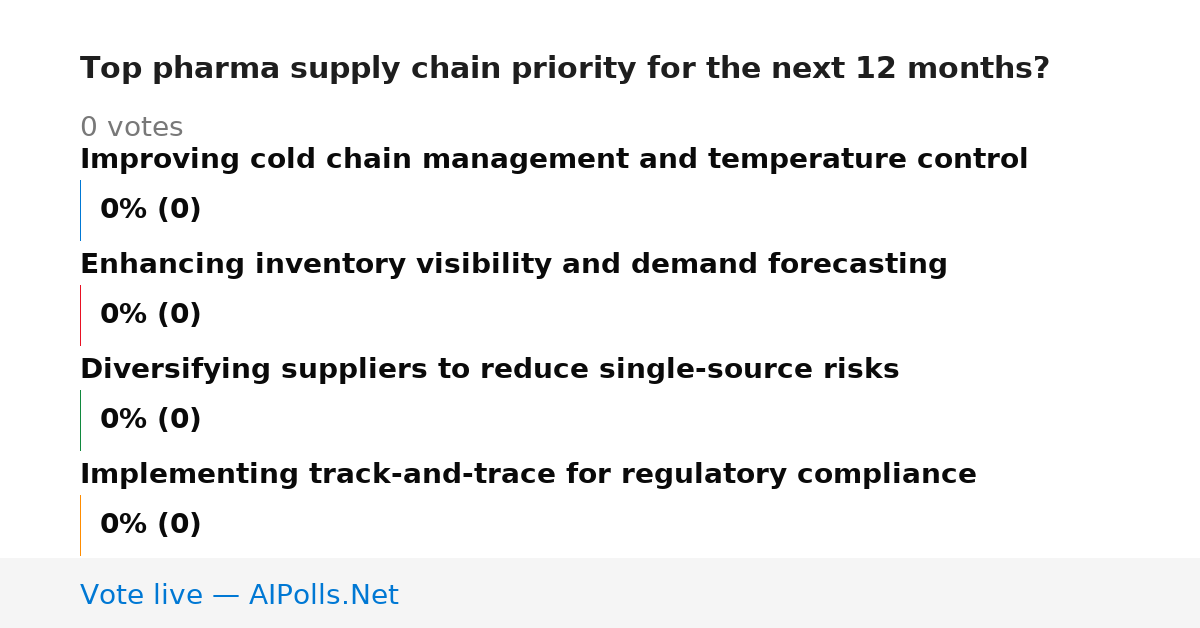 Top pharma supply chain priority for the next 12 months?

0 votes

Improving cold chain management and temperature control

0% (0)

Enhancing inventory visibility and demand forecasting

0% (0)

Diversifying suppliers to reduce single-source risks

0% (0)

Implementing track-and-trace for regulatory compliance

0% (0)

Vote live — AIPolls.Net